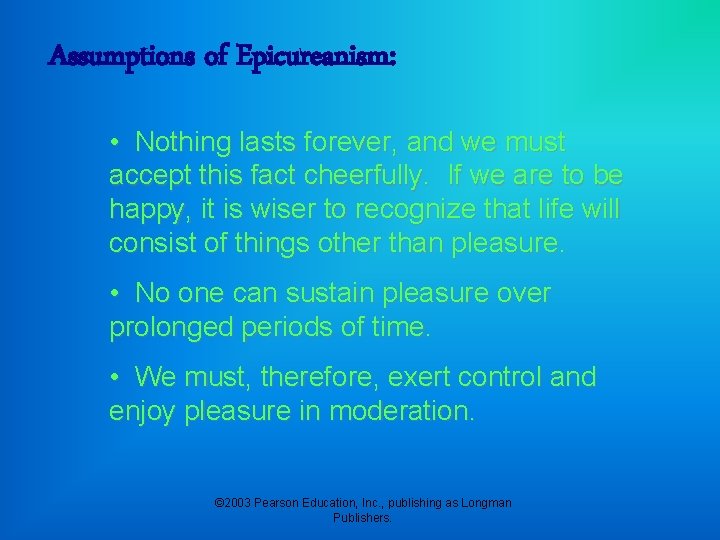 Assumptions of Epicureanism:

• Nothing lasts forever, and we must accept this fact cheerfully. If we are to be happy, it is wiser to recognize that life will consist of things other than pleasure.

• No one can sustain pleasure over prolonged periods of time.

• We must, therefore, exert control and enjoy pleasure in moderation.

©2003 Pearson Education, Inc., publishing as Longman Publishers.